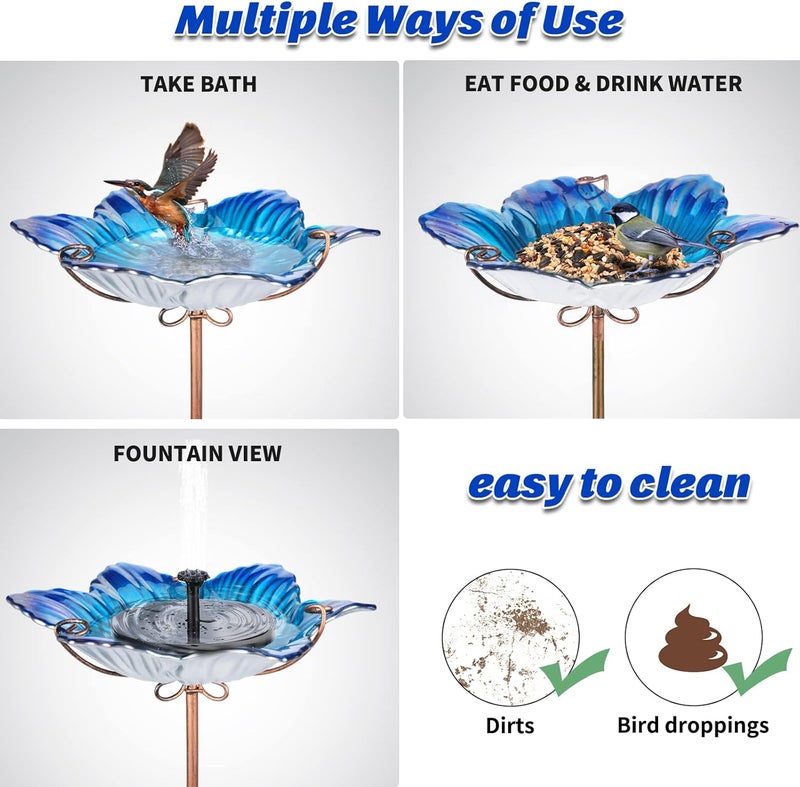 Multiple Ways of Use

TAKE BATH

EAT FOOD & DRINK WATER

FOUNTAIN VIEW

easy to clean

Dirts

Bird droppings